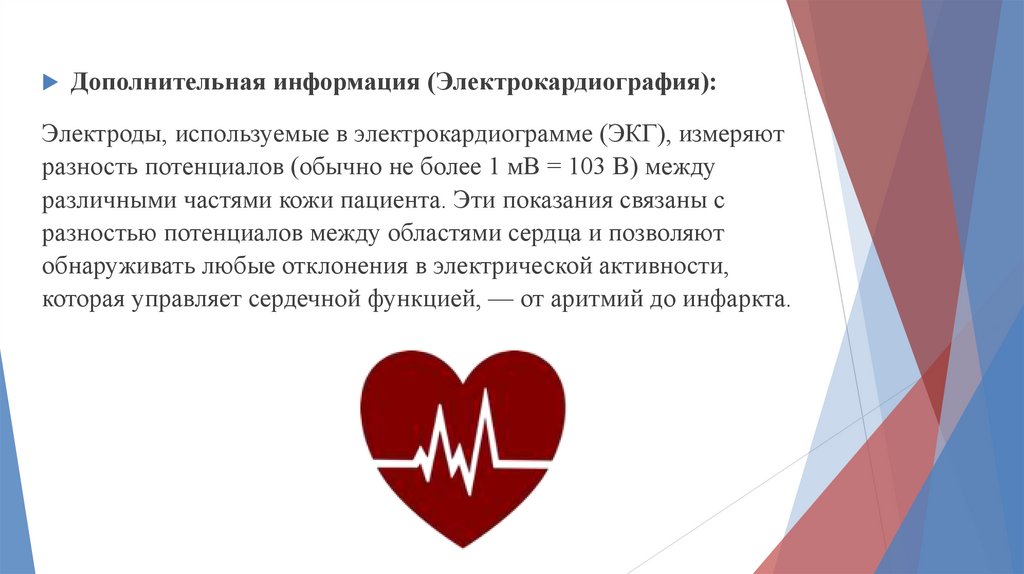 Дополнительная информация (Электрокардиография):

Электроды, используемые в электрокардиограмме (ЭКГ), измеряют разность потенциалов (обычно не более 1 мВ = 103 В) между различными частями кожи пациента. Эти показания связаны с разностью потенциалов между областями сердца и позволяют обнаруживать любые отклонения в электрической активности, которая управляет сердечной функцией, — от аритмий до инфаркта.